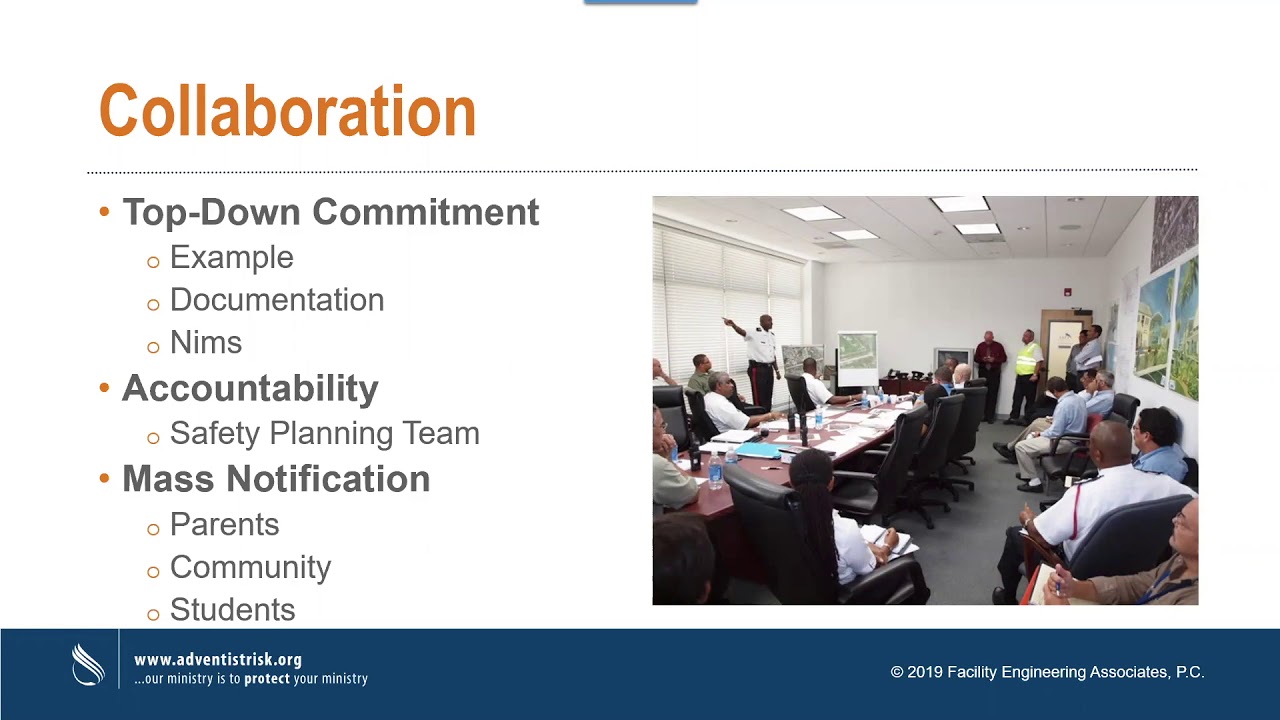 Collaboration

• Top-Down Commitment
  ○ Example
  ○ Documentation
  ○ Nims
• Accountability
  ○ Safety Planning Team
• Mass Notification
  ○ Parents
  ○ Community
  ○ Students

www.adventistrisk.org
...our ministry is to protect your ministry

© 2019 Facility Engineering Associates, P.C.